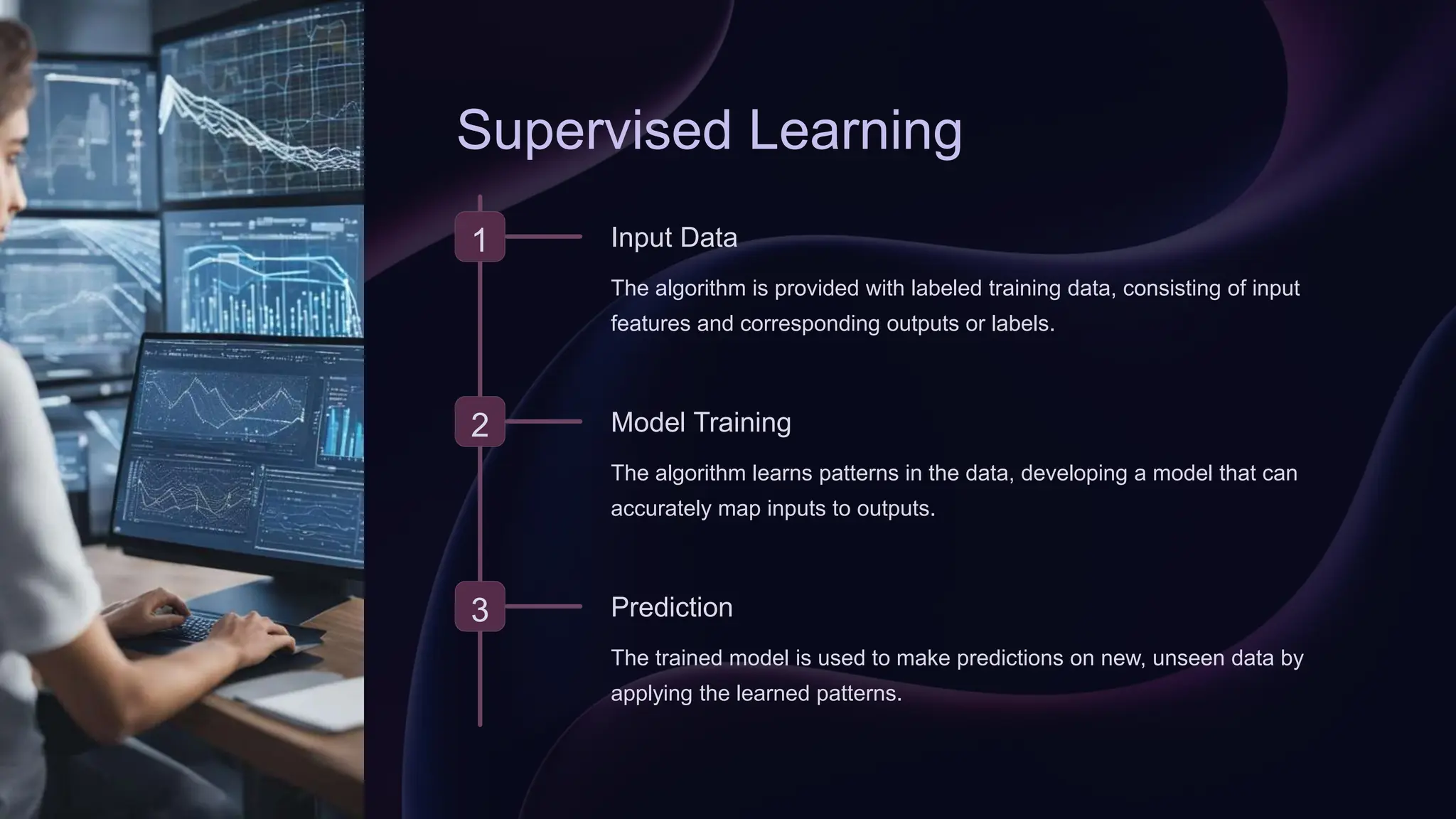 Supervised Learning

1

Input Data

The algorithm is provided with labeled training data, consisting of input features and corresponding outputs or labels.

2

Model Training

The algorithm learns patterns in the data, developing a model that can accurately map inputs to outputs.

3

Prediction

The trained model is used to make predictions on new, unseen data by applying the learned patterns.